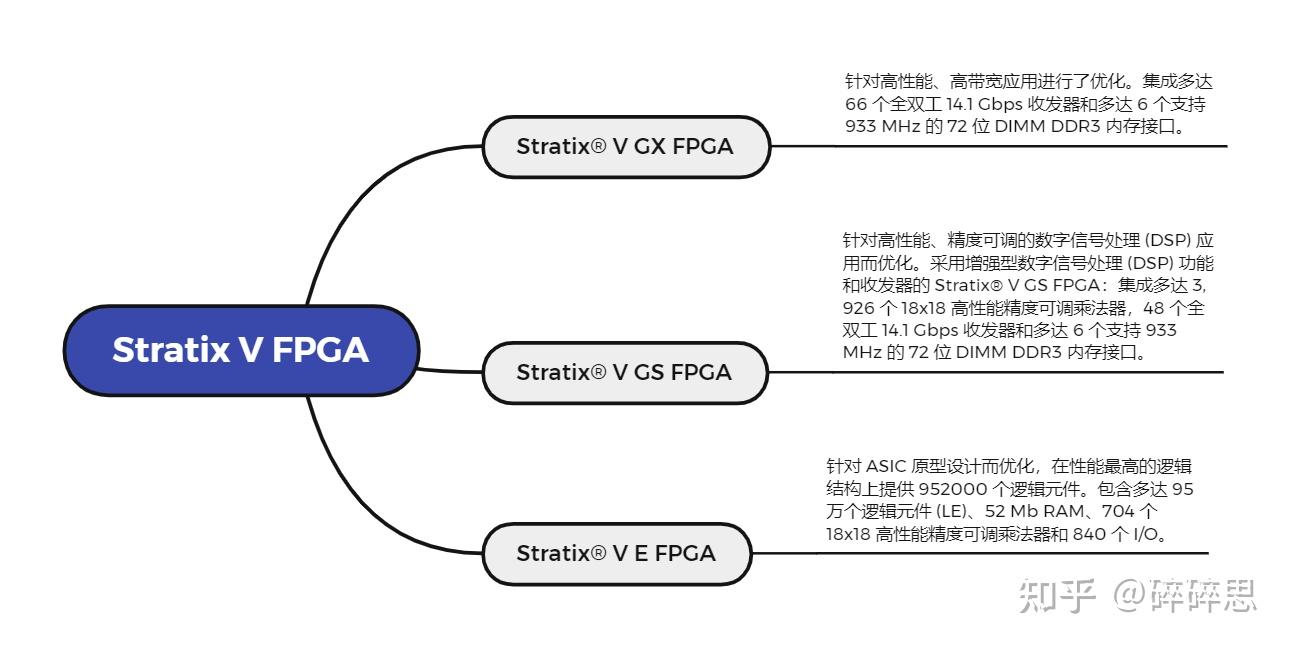 Stratix V FPGA

Stratix® V GX FPGA

针对高性能、高带宽应用进行了优化。集成多达 66 个全双工 14.1 Gbps 收发器和多达 6 个支持 933 MHz 的 72 位 DIMM DDR3 内存接口。

Stratix® V GS FPGA

针对高性能、精度可调的数字信号处理 (DSP) 应用而优化。采用增强型数字信号处理 (DSP) 功能和收发器的 Stratix® V GS FPGA：集成多达 3,926 个 18x18 高性能精度可调乘法器，48 个全双工 14.1 Gbps 收发器和多达 6 个支持 933 MHz 的 72 位 DIMM DDR3 内存接口。

Stratix® V E FPGA

针对 ASIC 原型设计而优化，在性能最高的逻辑结构上提供 952000 个逻辑元件。包含多达 95 万个逻辑元件 (LE)、52 Mb RAM、704 个 18x18 高性能精度可调乘法器和 840 个 I/O。

知乎 @碎碎思